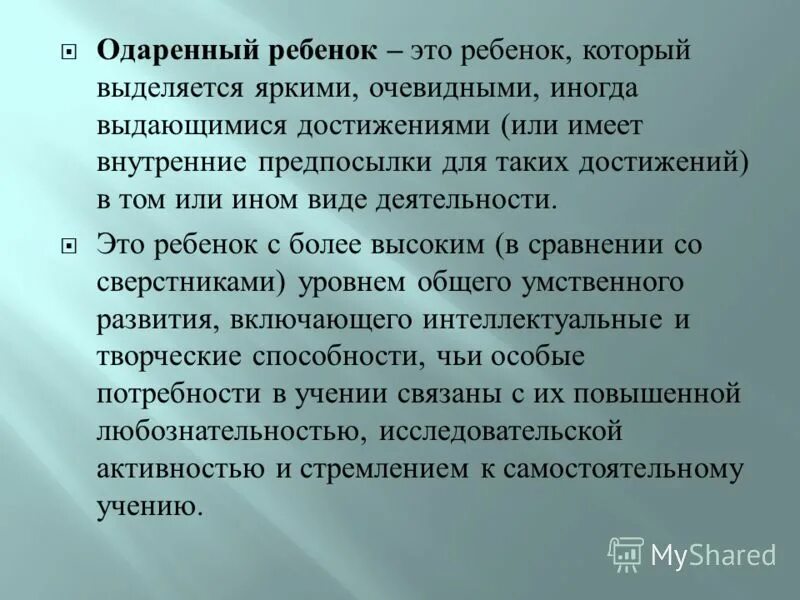 Одаренный ребенок – это ребенок, который выделяется яркими, очевидными, иногда выдающимися достижениями (или имеет внутренние предпосылки для таких достижений) в том или ином виде деятельности.

Это ребенок с более высоким (в сравнении со сверстниками) уровнем общего умственного развития, включающего интеллектуальные и творческие способности, чьи особые потребности в учении связаны с их повышенной любознательностью, исследовательской активностью и стремлением к самостоятельному учению.

MyShared